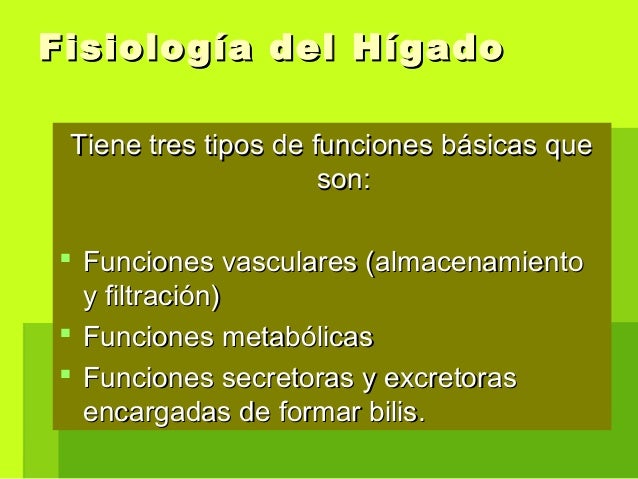 Fisiología del Hígado

Tiene tres tipos de funciones básicas que son:

- Funciones vasculares (almacenamiento y filtración)
- Funciones metabólicas
- Funciones secretoras y excretoras encargadas de formar bilis.